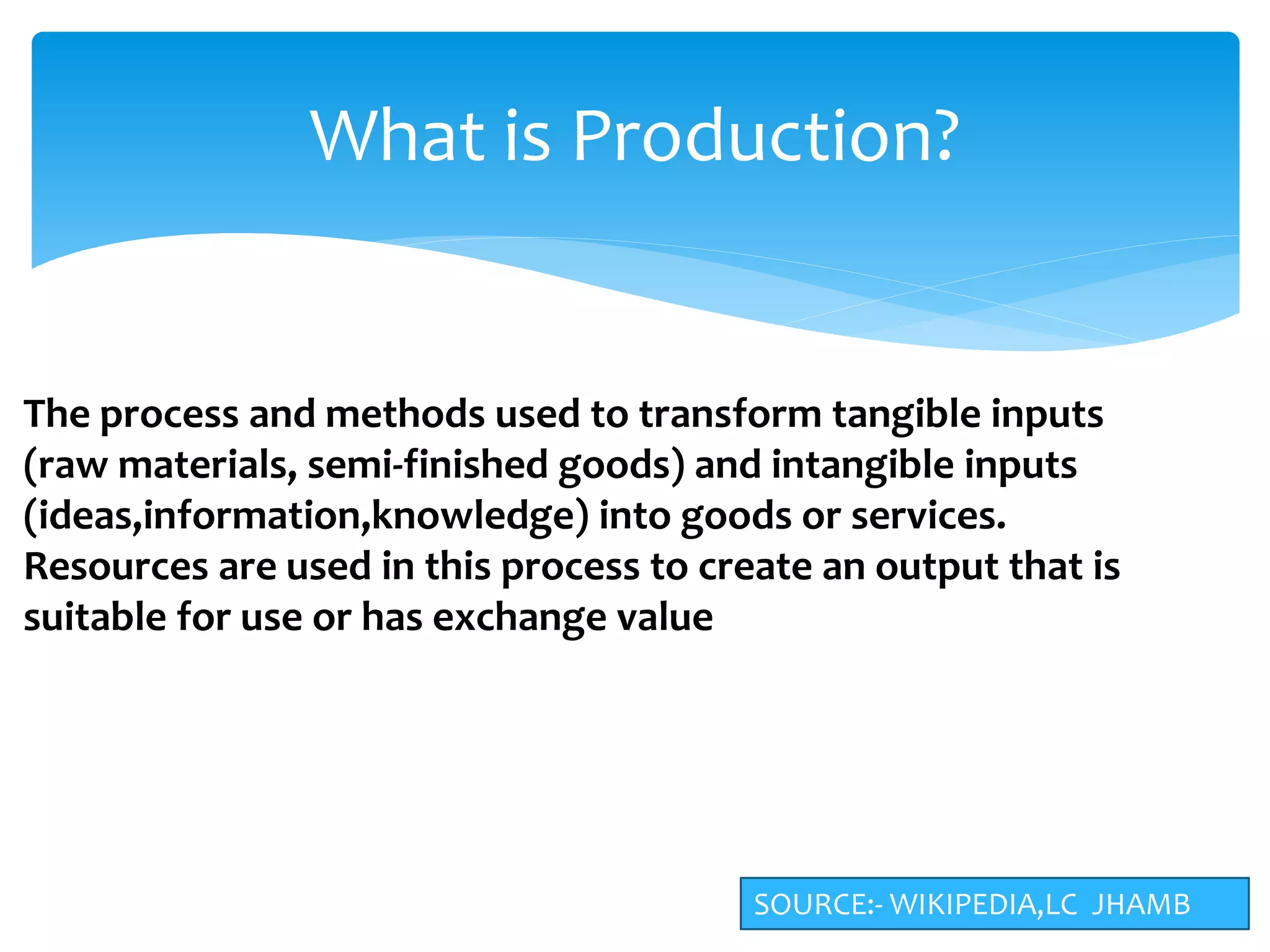 What is Production?

The process and methods used to transform tangible inputs (raw materials, semi-finished goods) and intangible inputs (ideas,information,knowledge) into goods or services. Resources are used in this process to create an output that is suitable for use or has exchange value

SOURCE:- WIKIPEDIA,LC JHAMB